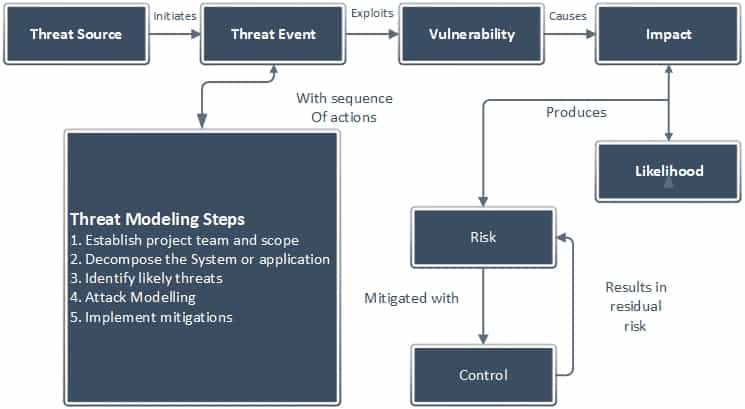 Threat Source
Initiates
Threat Event
Exploits
Vulnerability
Causes
Impact

With sequence
Of actions

Produces

Likelihood

Threat Modeling Steps
1. Establish project team and scope
2. Decompose the System or application
3. Identify likely threats
4. Attack Modelling
5. Implement mitigations

Risk

Mitigated with

Results in
residual
risk

Control